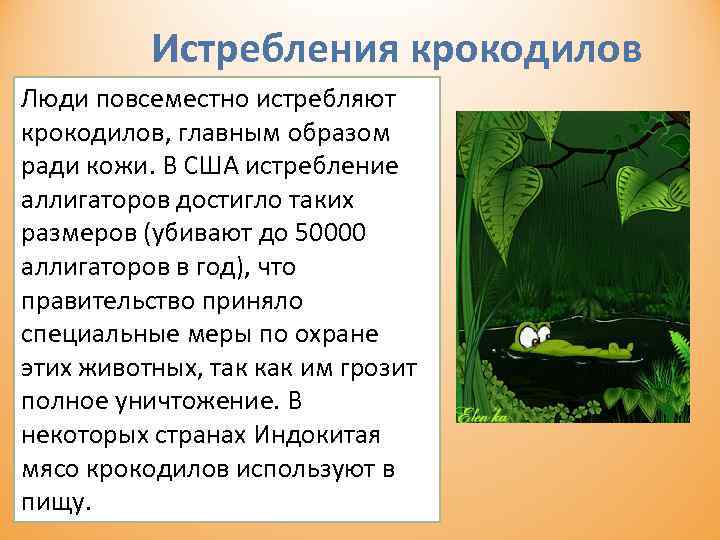 Истребления крокодилов

Люди повсеместно истребляют крокодилов, главным образом ради кожи. В США истребление аллигаторов достигло таких размеров (убивают до 50000 аллигаторов в год), что правительство приняло специальные меры по охране этих животных, так как им грозит полное уничтожение. В некоторых странах Индокитая мясо крокодилов используют в пищу.

Elen-ka